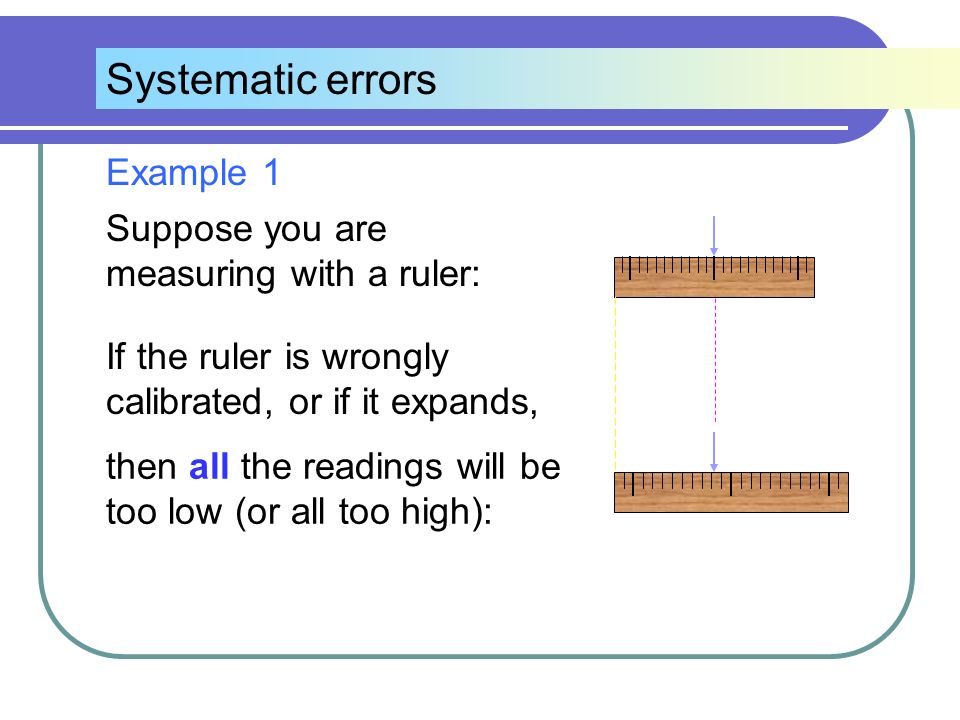 Systematic errors

Example 1

Suppose you are measuring with a ruler:

If the ruler is wrongly calibrated, or if it expands,

then all the readings will be too low (or all too high):